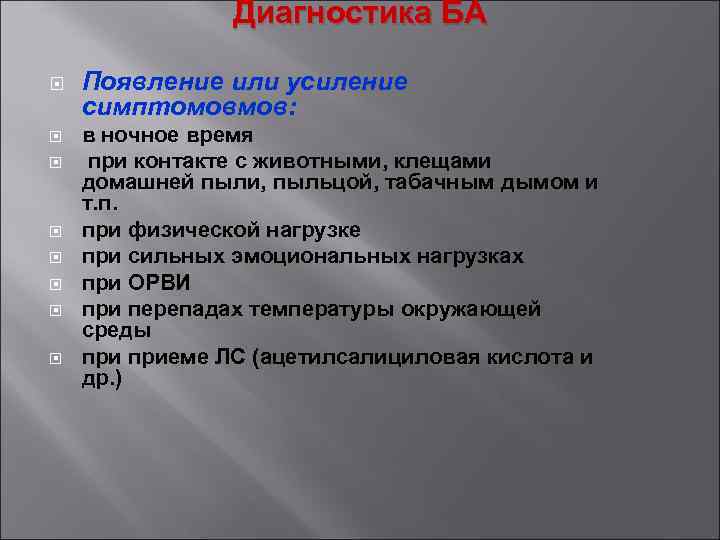 Диагностика БА

Появление или усиление симптомовмов:

в ночное время

при контакте с животными, клещами домашней пыли, пыльцой, табачным дымом и т.п.

при физической нагрузке

при сильных эмоциональных нагрузках

при ОРВИ

при перепадах температуры окружающей среды

при приеме ЛС (ацетилсалициловая кислота и др.)